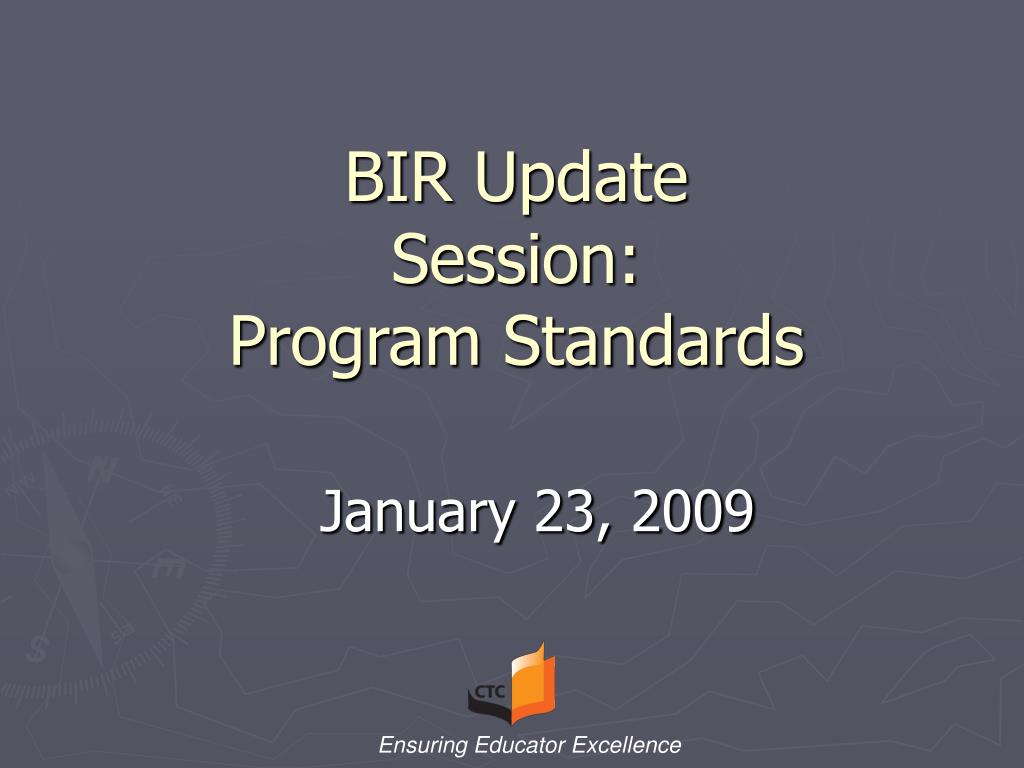 BIR Update Session: Program Standards

January 23, 2009

CTC

Ensuring Educator Excellence